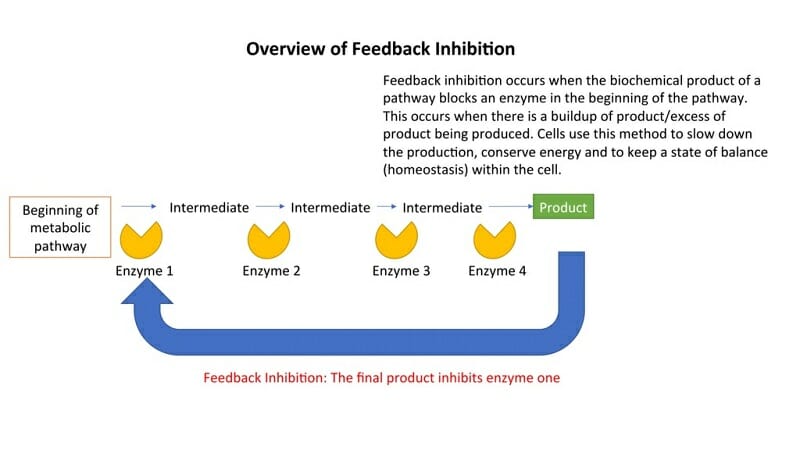 Overview of Feedback Inhibition

Feedback inhibition occurs when the biochemical product of a pathway blocks an enzyme in the beginning of the pathway. This occurs when there is a buildup of product/excess of product being produced. Cells use this method to slow down the production, conserve energy and to keep a state of balance (homeostasis) within the cell.

Beginning of metabolic pathway

Intermediate

Intermediate

Intermediate

Product

Enzyme 1

Enzyme 2

Enzyme 3

Enzyme 4

Feedback Inhibition: The final product inhibits enzyme one